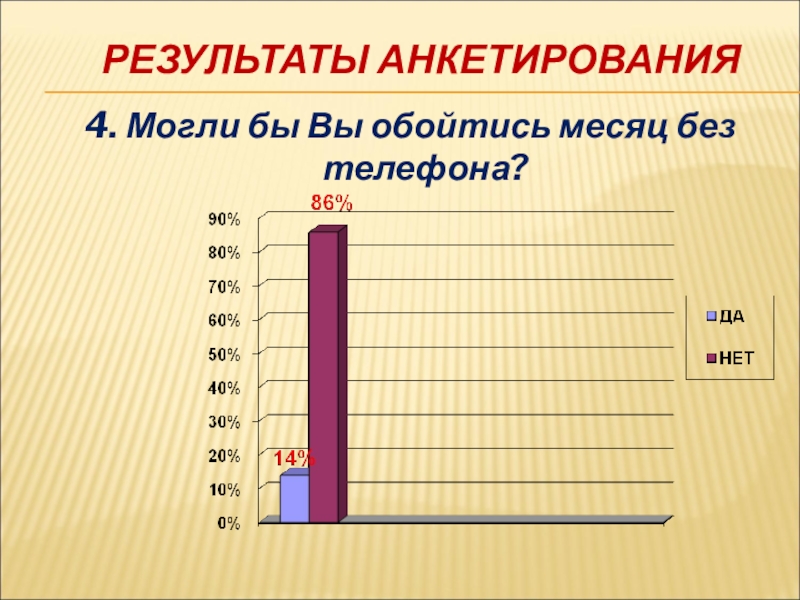 РЕЗУЛЬТАТЫ АНКЕТИРОВАНИЯ

4. Могли бы Вы обойтись месяц без телефона?

86%

90%
80%
70%
60%
50%
40%
30%
20%
10%
0%

14%

ДА
НЕТ